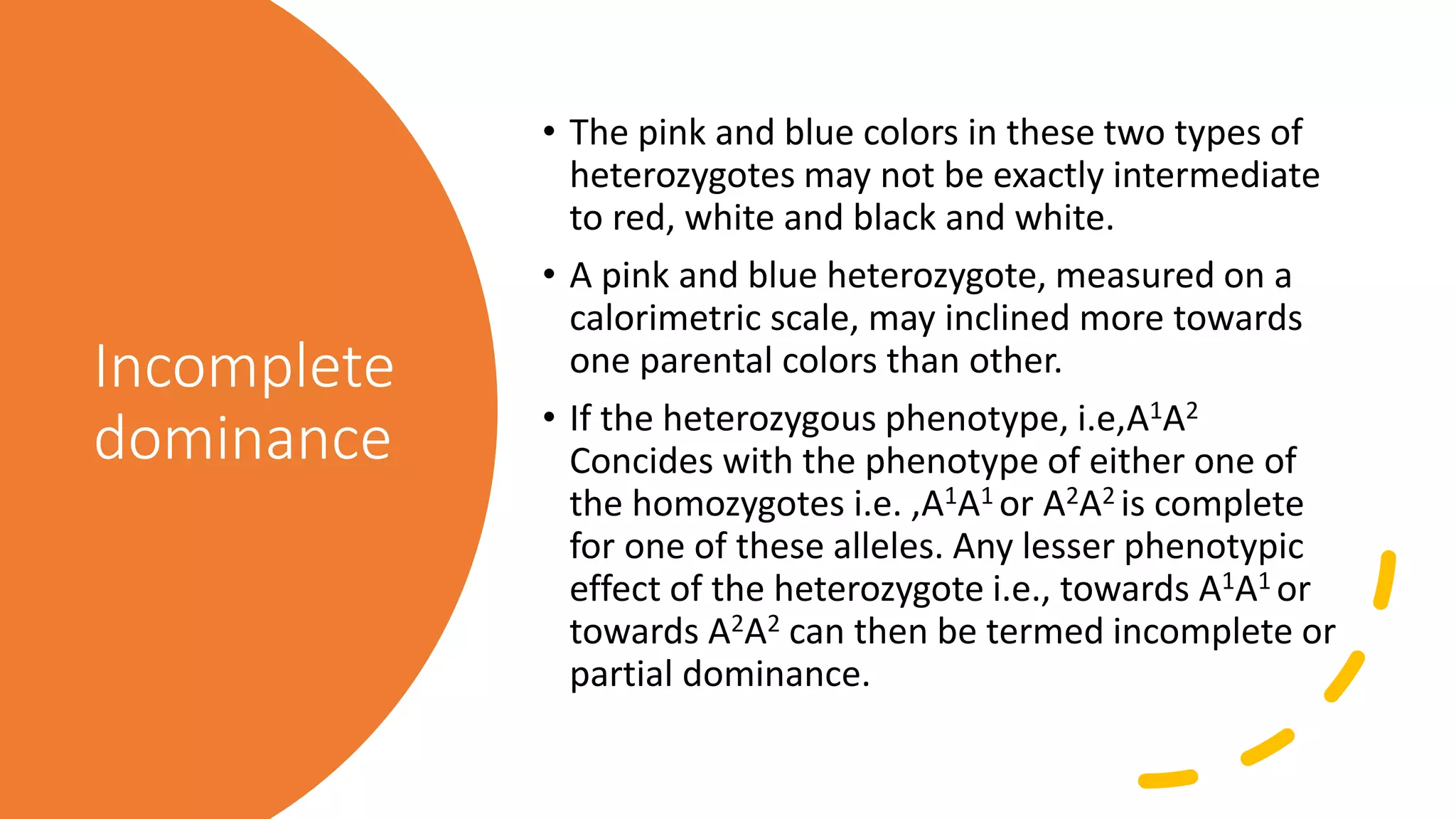 Incomplete dominance

• The pink and blue colors in these two types of heterozygotes may not be exactly intermediate to red, white and black and white.

• A pink and blue heterozygote, measured on a calorimetric scale, may inclined more towards one parental colors than other.

• If the heterozygous phenotype, i.e,$A^1A^2$ Concides with the phenotype of either one of the homozygotes i.e. ,$A^1A^1$ or $A^2A^2$ is complete for one of these alleles. Any lesser phenotypic effect of the heterozygote i.e., towards $A^1A^1$ or towards $A^2A^2$ can then be termed incomplete or partial dominance.